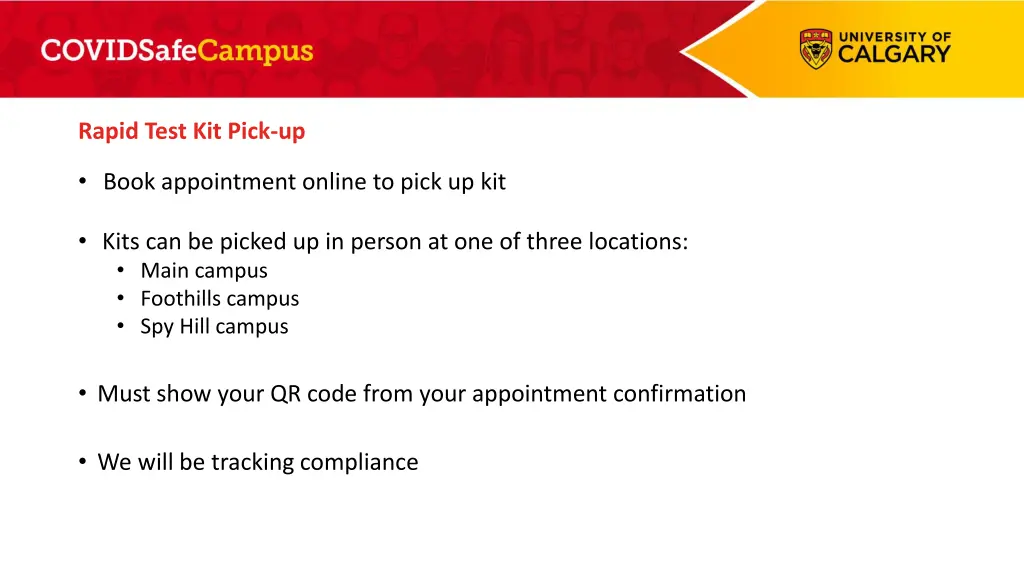 COVIDSafeCampus

UNIVERSITY OF CALGARY

Rapid Test Kit Pick-up

• Book appointment online to pick up kit

• Kits can be picked up in person at one of three locations:
• Main campus
• Foothills campus
• Spy Hill campus

• Must show your QR code from your appointment confirmation

• We will be tracking compliance